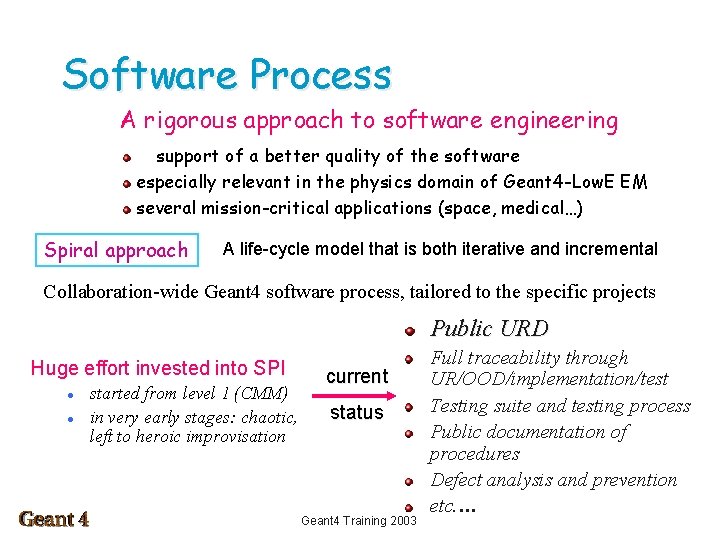 Software Process

A rigorous approach to software engineering

support of a better quality of the software

especially relevant in the physics domain of Geant4-LowE EM

several mission-critical applications (space, medical…)

Spiral approach

A life-cycle model that is both iterative and incremental

Collaboration-wide Geant4 software process, tailored to the specific projects

Huge effort invested into SPI

started from level 1 (CMM)

in very early stages: chaotic, left to heroic improvisation

current status

Public URD

Full traceability through UR/OOD/implementation/test

Testing suite and testing process

Public documentation of procedures

Defect analysis and prevention

etc.…

Geant 4

Geant4 Training 2003